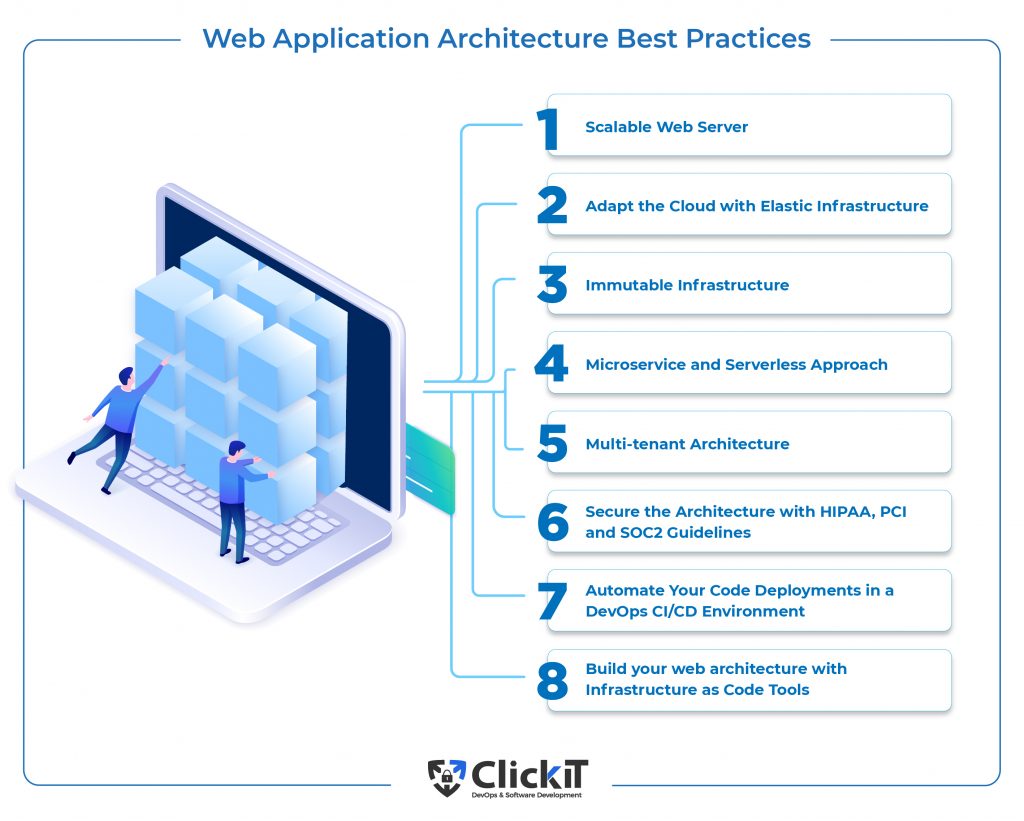 Web Application Architecture Best Practices

1 Scalable Web Server

2 Adapt the Cloud with Elastic Infrastructure

3 Immutable Infrastructure

4 Microservice and Serverless Approach

5 Multi-tenant Architecture

6 Secure the Architecture with HIPAA, PCI and SOC2 Guidelines

7 Automate Your Code Deployments in a DevOps CI/CD Environment

8 Build your web architecture with Infrastructure as Code Tools

ClickiT
DevOps & Software Development